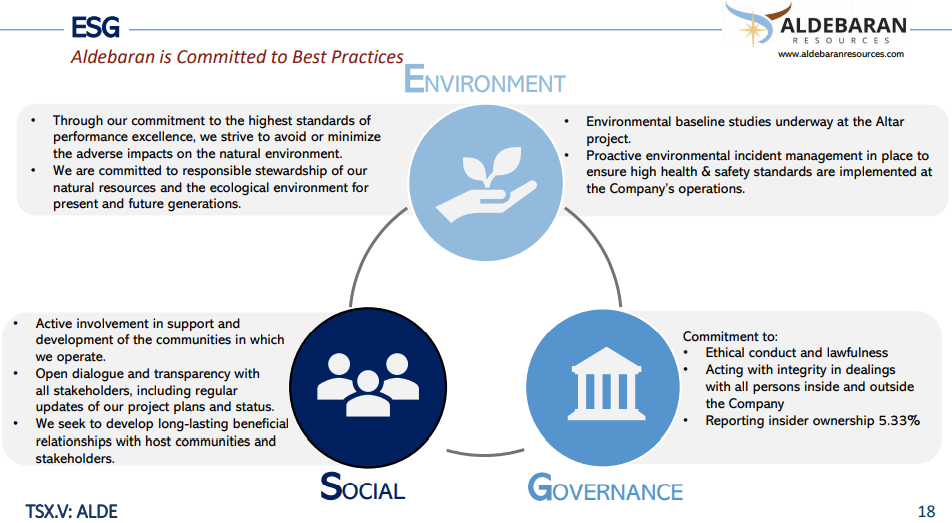 ESG

Aldebaran is Committed to Best Practices

ALDEBARAN RESOURCES
www.aldebaranresources.com

ENVIRONMENT

• Through our commitment to the highest standards of performance excellence, we strive to avoid or minimize the adverse impacts on the natural environment.
• We are committed to responsible stewardship of our natural resources and the ecological environment for present and future generations.

• Environmental baseline studies underway at the Altar project.
• Proactive environmental incident management in place to ensure high health & safety standards are implemented at the Company's operations.

• Active involvement in support and development of the communities in which we operate.
• Open dialogue and transparency with all stakeholders, including regular updates of our project plans and status.
• We seek to develop long-lasting beneficial relationships with host communities and stakeholders.

Commitment to:
• Ethical conduct and lawfulness
• Acting with integrity in dealings with all persons inside and outside the Company
• Reporting insider ownership 5.33%

SOCIAL

GOVERNANCE

TSX.V: ALDE

18